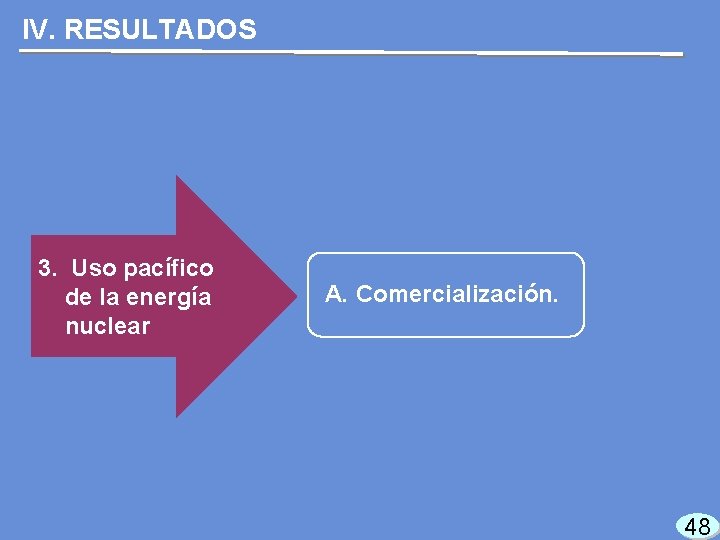 IV. RESULTADOS

3. Uso pacífico de la energía nuclear

A. Comercialización.

48